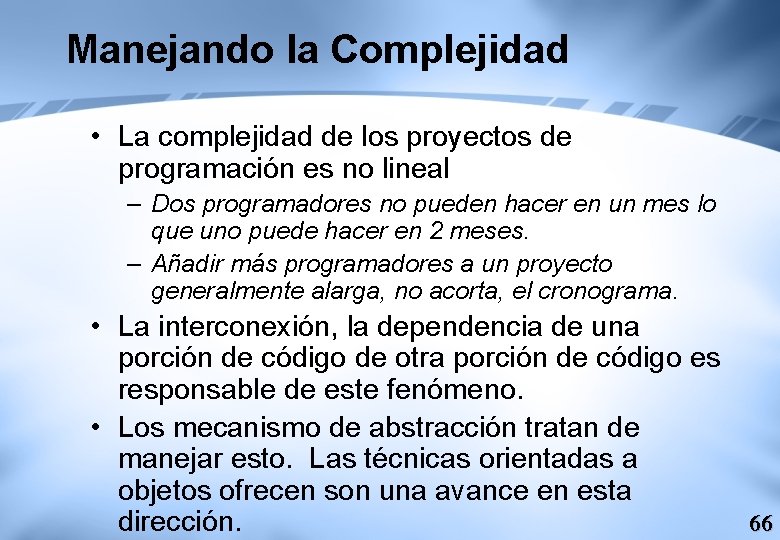 Manejando la Complejidad

• La complejidad de los proyectos de programación es no lineal
– Dos programadores no pueden hacer en un mes lo que uno puede hacer en 2 meses.
– Añadir más programadores a un proyecto generalmente alarga, no acorta, el cronograma.

• La interconexión, la dependencia de una porción de código de otra porción de código es responsable de este fenómeno.

• Los mecanismo de abstracción tratan de manejar esto. Las técnicas orientadas a objetos ofrecen son una avance en esta dirección.

66